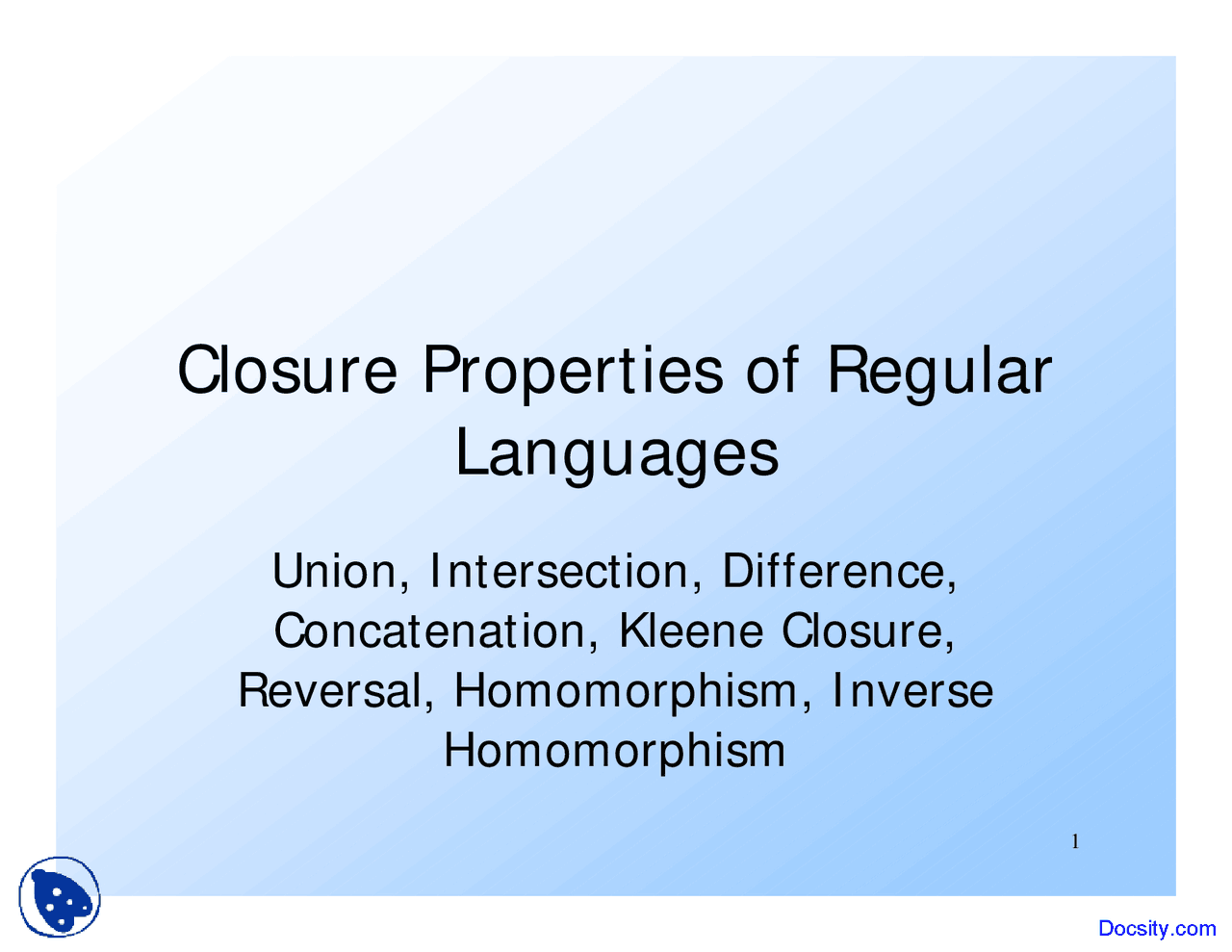 Closure Properties of Regular Languages

Union, Intersection, Difference, Concatenation, Kleene Closure, Reversal, Homomorphism, Inverse Homomorphism

1

Docsity.com